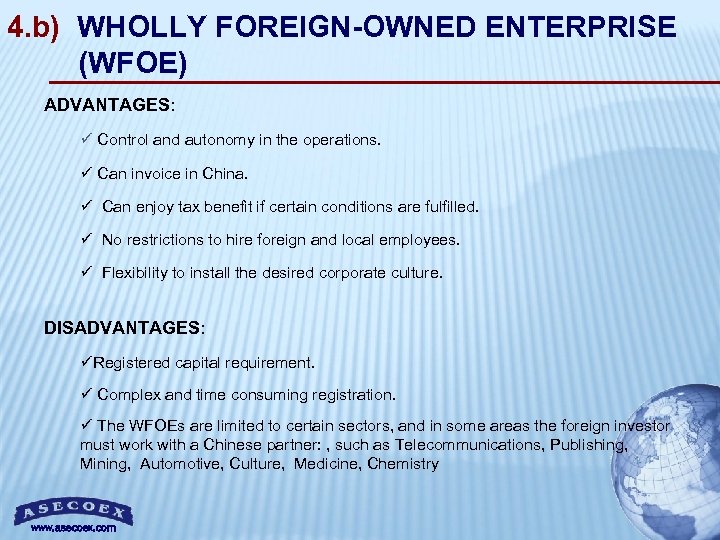 4.b) WHOLLY FOREIGN-OWNED ENTERPRISE (WFOE)

ADVANTAGES:

✓ Control and autonomy in the operations.

✓ Can invoice in China.

✓ Can enjoy tax benefit if certain conditions are fulfilled.

✓ No restrictions to hire foreign and local employees.

✓ Flexibility to install the desired corporate culture.

DISADVANTAGES:

✓Registered capital requirement.

✓ Complex and time consuming registration.

✓ The WFOEs are limited to certain sectors, and in some areas the foreign investor must work with a Chinese partner: , such as Telecommunications, Publishing, Mining, Automotive, Culture, Medicine, Chemistry

ASECOEX

www.asecoex.com